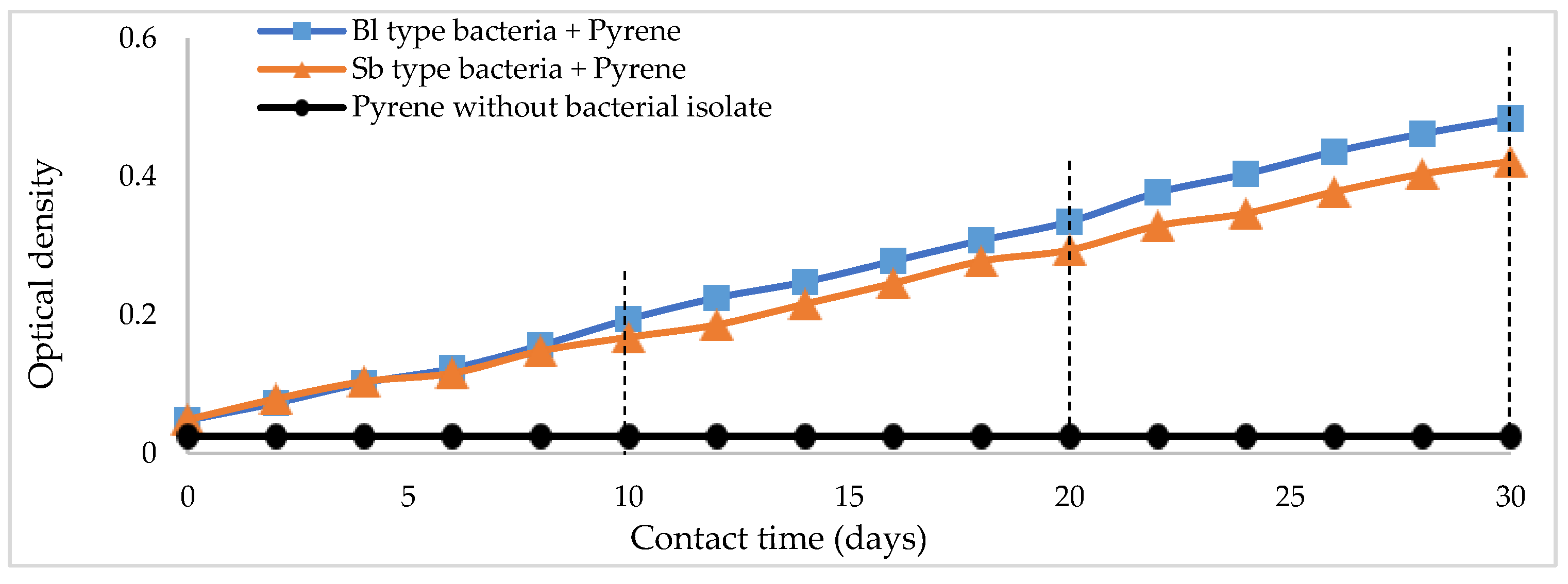 Bl type bacteria + Pyrene
Sb type bacteria + Pyrene
Pyrene without bacterial isolate

Optical density

0.6
0.4
0.2
0

0
5
10
15
20
25
30

Contact time (days)